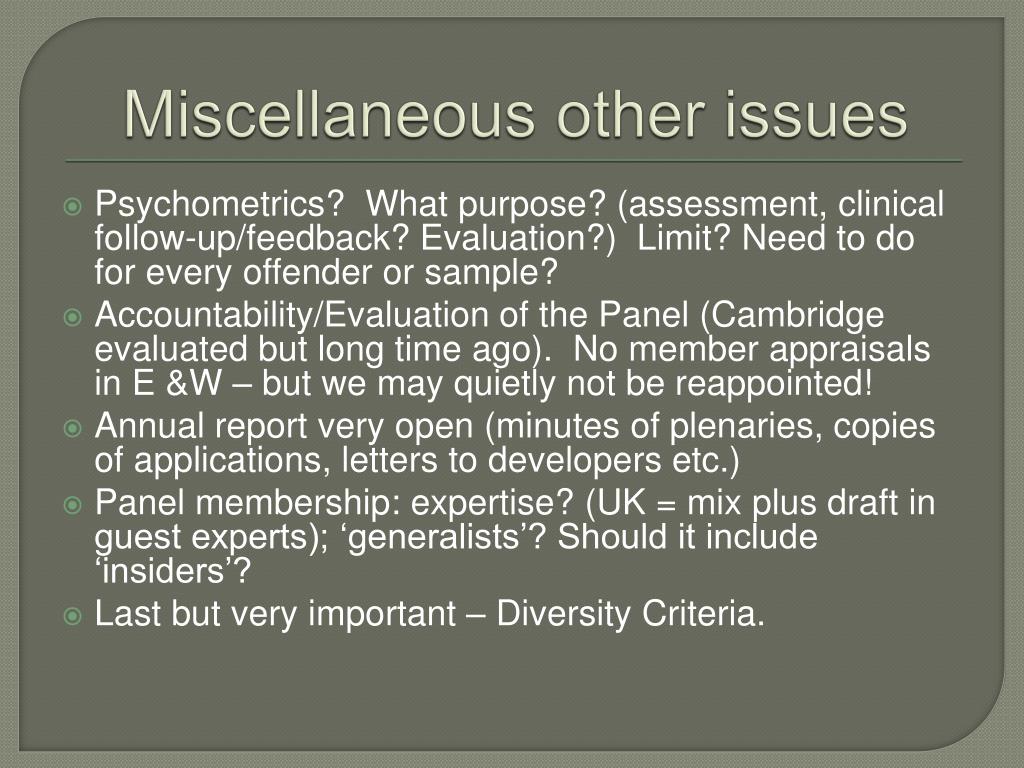 Miscellaneous other issues

Psychometrics? What purpose? (assessment, clinical follow-up/feedback? Evaluation?) Limit? Need to do for every offender or sample?

Accountability/Evaluation of the Panel (Cambridge evaluated but long time ago). No member appraisals in E &W – but we may quietly not be reappointed!

Annual report very open (minutes of plenaries, copies of applications, letters to developers etc.)

Panel membership: expertise? (UK = mix plus draft in guest experts); ‘generalists’? Should it include ‘insiders’?

Last but very important – Diversity Criteria.